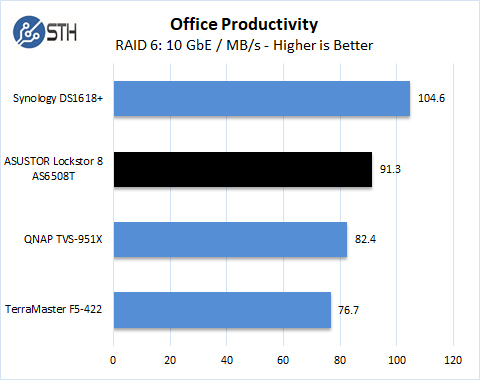 STH

Office Productivity
RAID 6: 10 GbE / MB/s - Higher is Better

Synology DS1618+ 104.6
ASUSTOR Lockstor 8 AS6508T 91.3
QNAP TVS-951X 82.4
TerraMaster F5-422 76.7

0 20 40 60 80 100 120